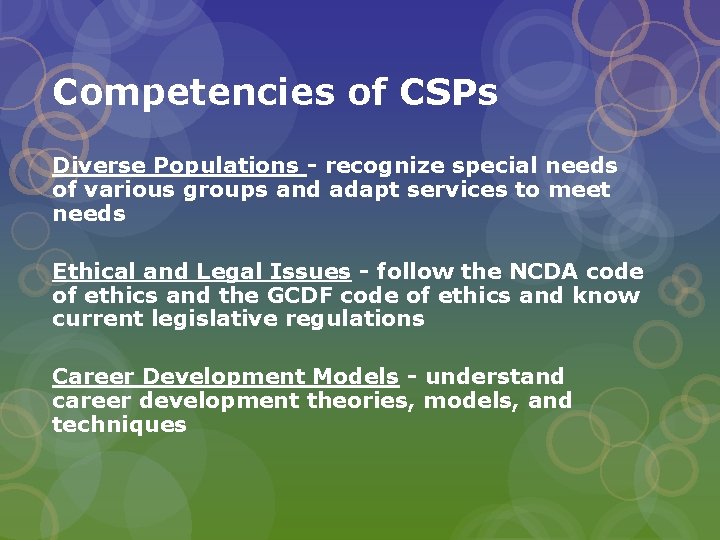 Competencies of CSPs

Diverse Populations - recognize special needs of various groups and adapt services to meet needs

Ethical and Legal Issues - follow the NCDA code of ethics and the GCDF code of ethics and know current legislative regulations

Career Development Models - understand career development theories, models, and techniques